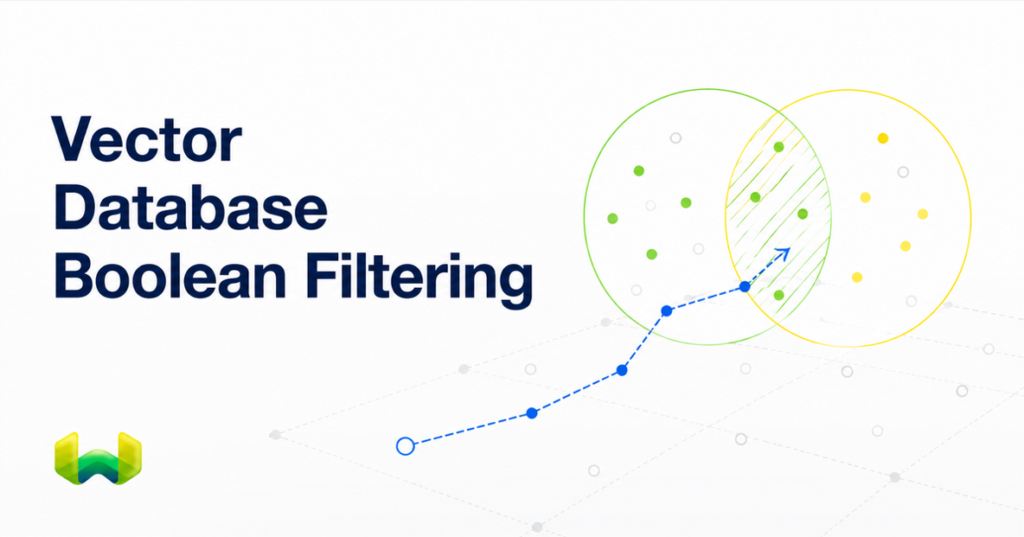 Vector Database Boolean Filtering